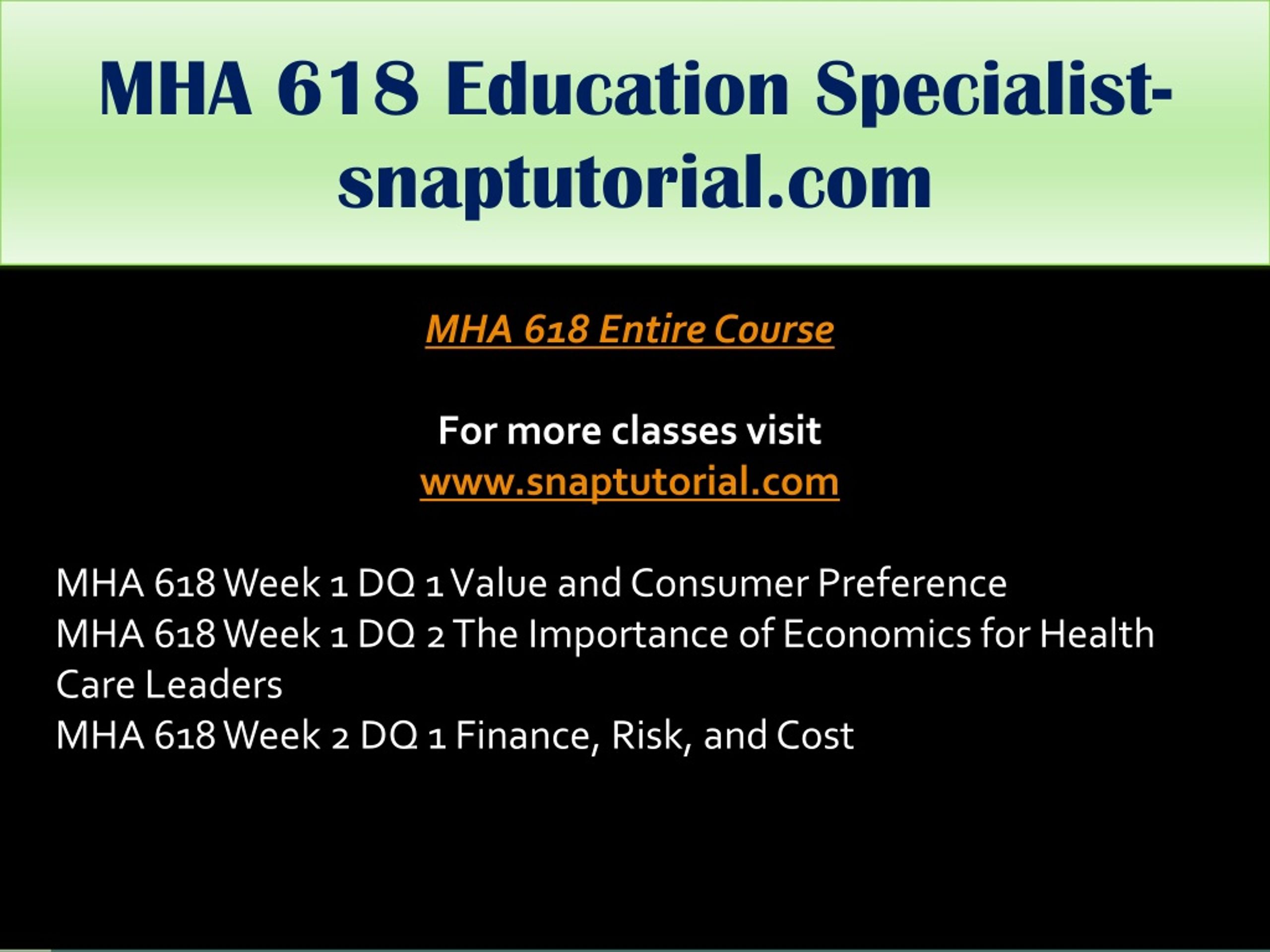 MHA 618 Education Specialist-snaptutorial.com

MHA 618 Entire Course

For more classes visit
www.snaptutorial.com

MHA 618 Week 1 DQ 1 Value and Consumer Preference
MHA 618 Week 1 DQ 2 The Importance of Economics for Health Care Leaders
MHA 618 Week 2 DQ 1 Finance, Risk, and Cost